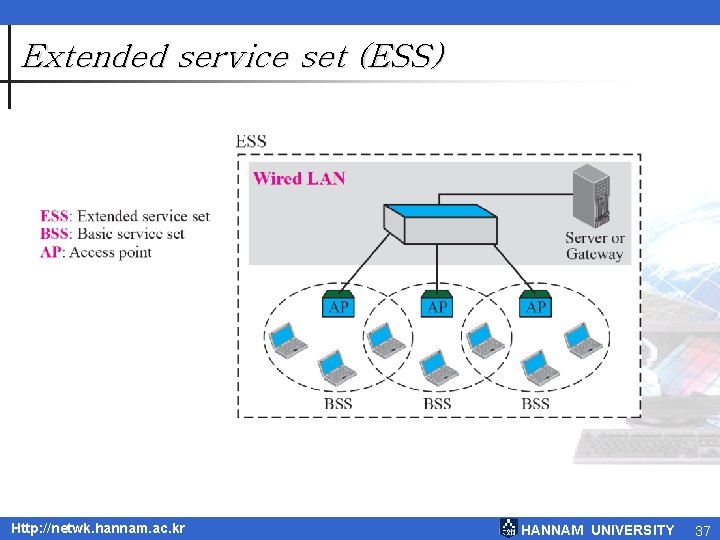 Extended service set (ESS)

ESS: Extended service set
BSS: Basic service set
AP: Access point

ESS

Wired LAN

Server or
Gateway

AP
AP
AP

BSS
BSS
BSS

Http://netwk.hannam.ac.kr

HANNAM UNIVERSITY 37